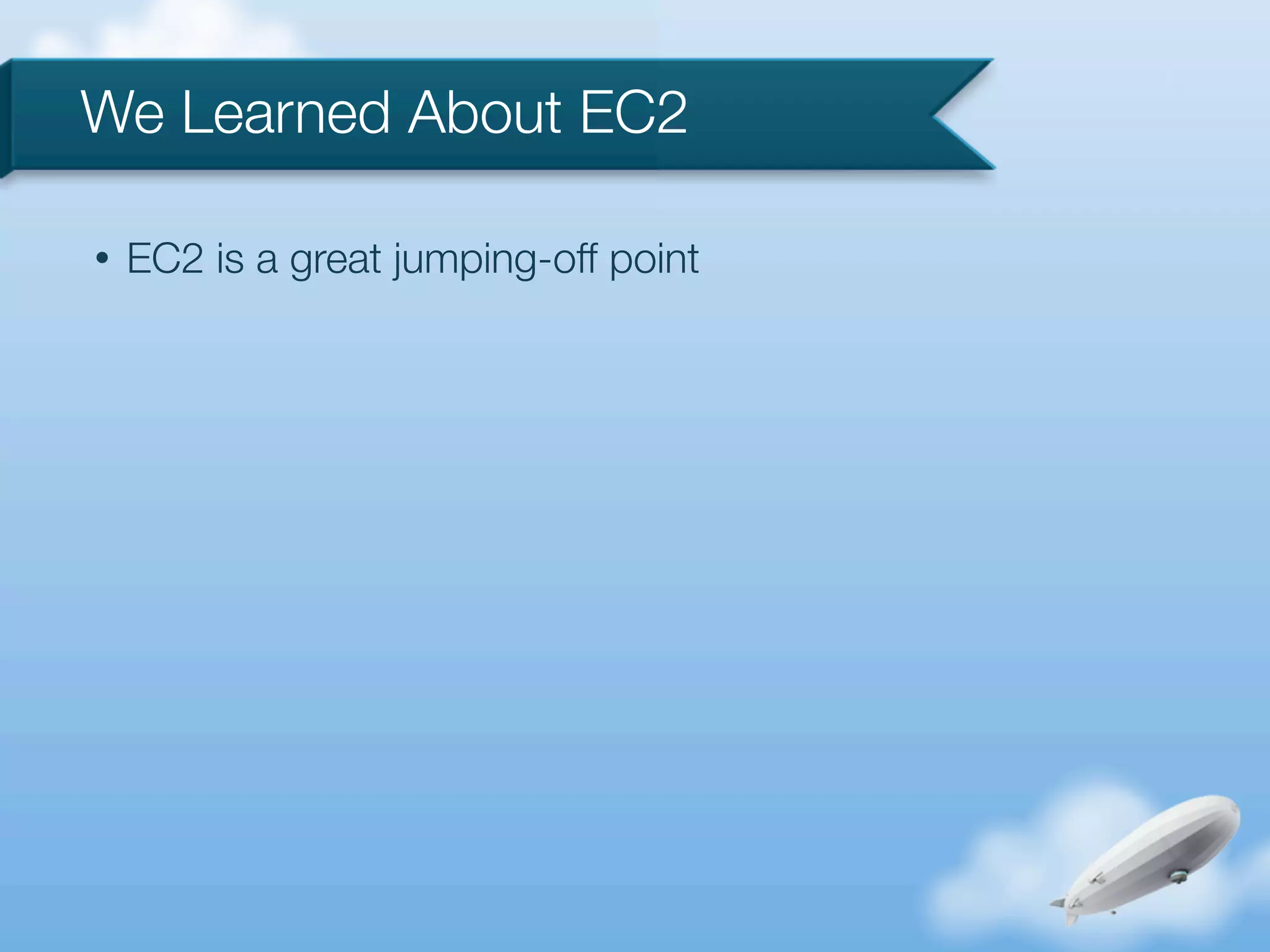 We Learned About EC2

• EC2 is a great jumping-off point